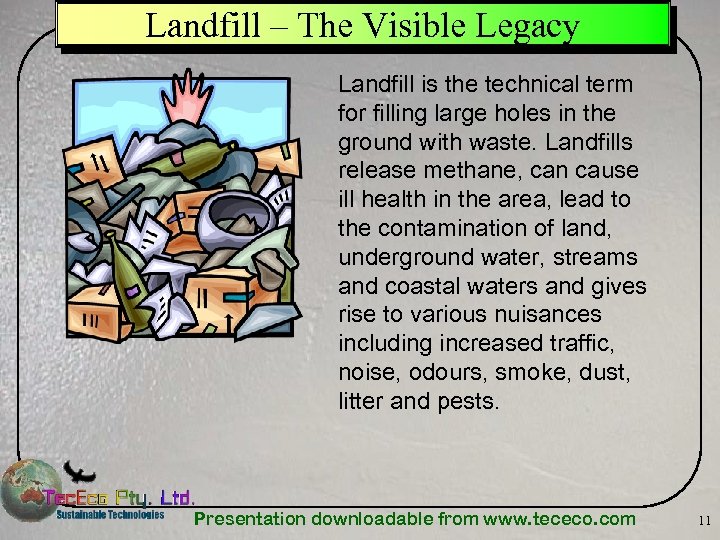 Landfill – The Visible Legacy

Landfill is the technical term for filling large holes in the ground with waste. Landfills release methane, can cause ill health in the area, lead to the contamination of land, underground water, streams and coastal waters and gives rise to various nuisances including increased traffic, noise, odours, smoke, dust, litter and pests.

TecEco Pty. Ltd.
Sustainable Technologies

Presentation downloadable from www.tececo.com

11